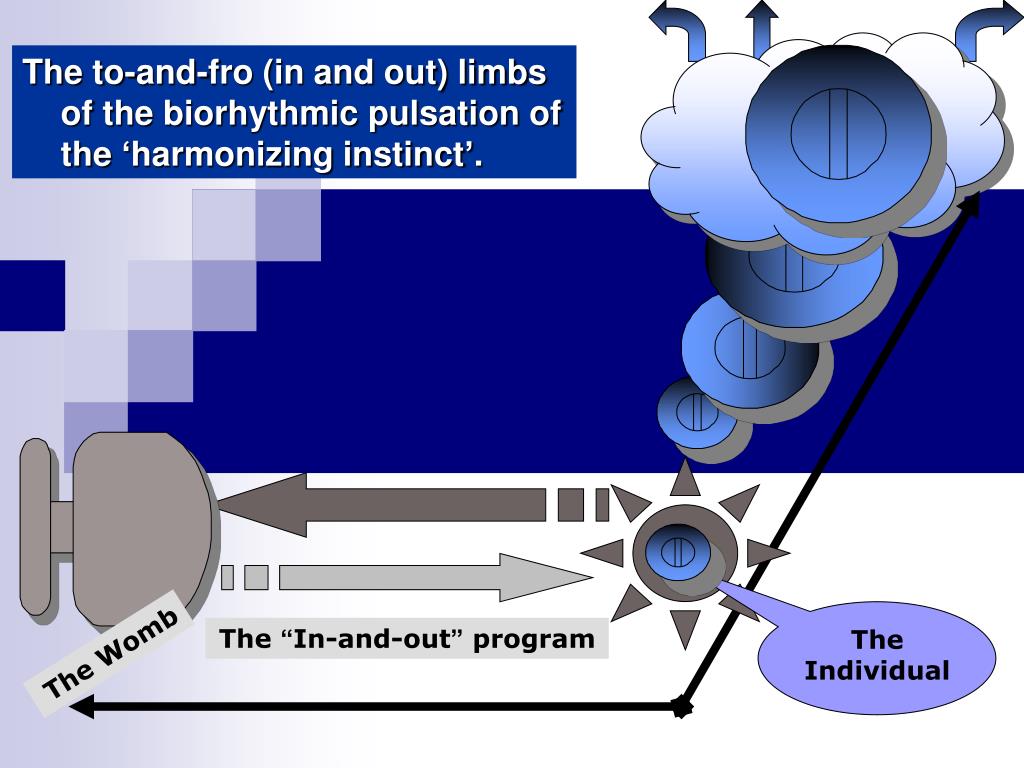 The to-and-fro (in and out) limbs of the biorhythmic pulsation of the ‘harmonizing instinct’.

The Womb

The “In-and-out” program

The Individual